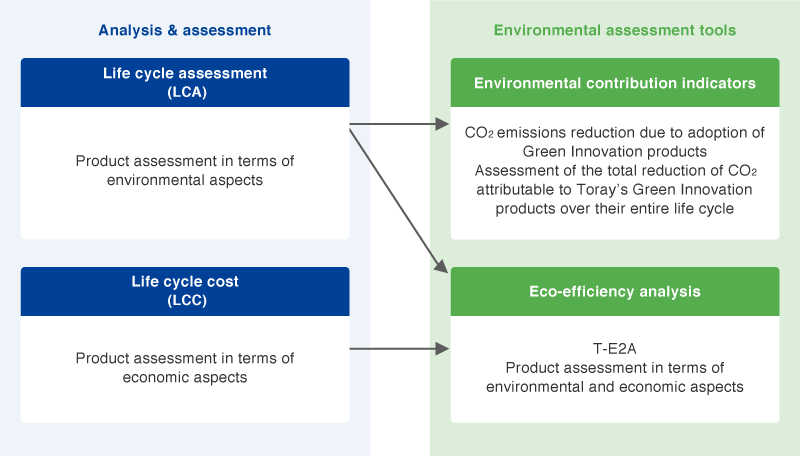 Analysis & assessment

Life cycle assessment
(LCA)

Product assessment in terms of environmental aspects

Life cycle cost
(LCC)

Product assessment in terms of economic aspects

Environmental assessment tools

Environmental contribution indicators

$CO_2$ emissions reduction due to adoption of Green Innovation products
Assessment of the total reduction of $CO_2$ attributable to Toray's Green Innovation products over their entire life cycle

Eco-efficiency analysis

T-E2A
Product assessment in terms of environmental and economic aspects